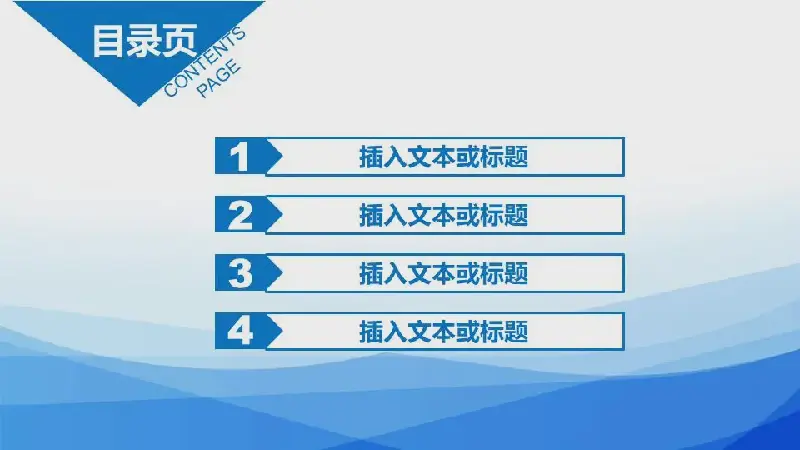 目录页
CONTENTS PAGE

1 插入文本或标题

2 插入文本或标题

3 插入文本或标题

4 插入文本或标题